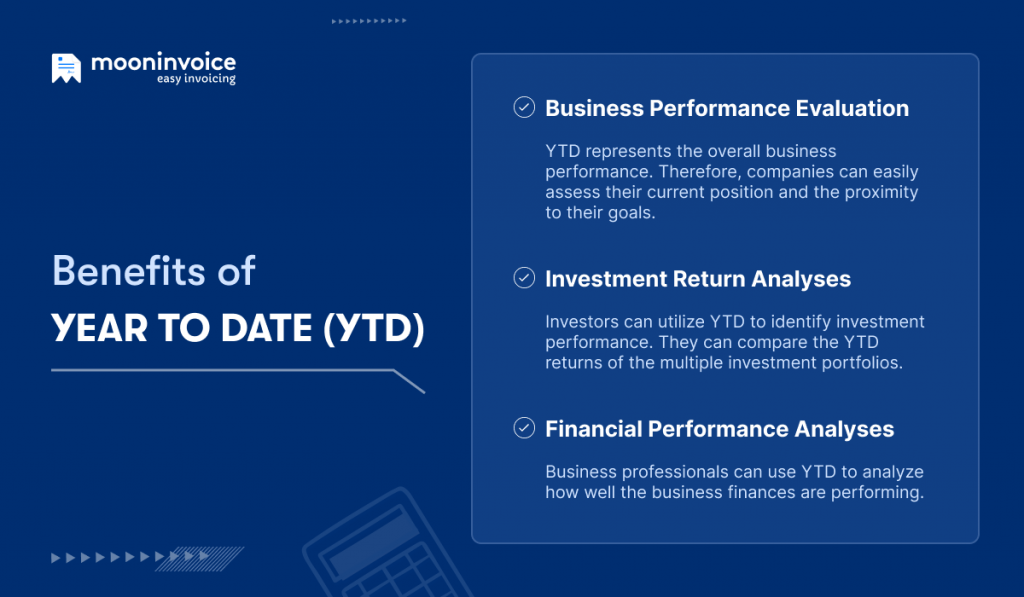 mooninvoice
easy invoicing

Benefits of
YEAR TO DATE (YTD)

Business Performance Evaluation

YTD represents the overall business performance. Therefore, companies can easily assess their current position and the proximity to their goals.

Investment Return Analyses

Investors can utilize YTD to identify investment performance. They can compare the YTD returns of the multiple investment portfolios.

Financial Performance Analyses

Business professionals can use YTD to analyze how well the business finances are performing.